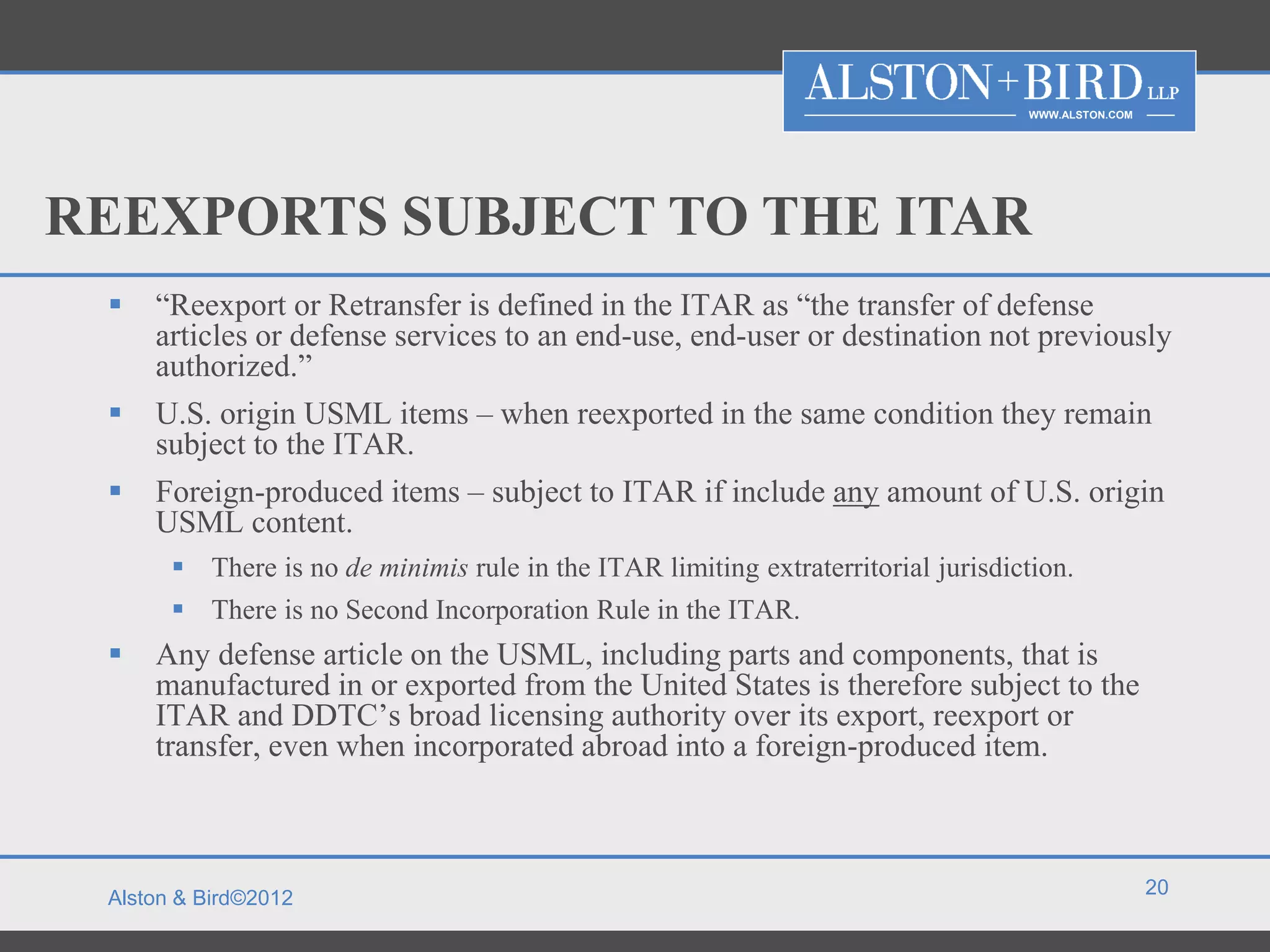 ALSTON+BIRD LLP
WWW.ALSTON.COM

REEXPORTS SUBJECT TO THE ITAR

▪ “Reexport or Retransfer is defined in the ITAR as “the transfer of defense articles or defense services to an end-use, end-user or destination not previously authorized.”

▪ U.S. origin USML items – when reexported in the same condition they remain subject to the ITAR.

▪ Foreign-produced items – subject to ITAR if include any amount of U.S. origin USML content.

▪ There is no de minimis rule in the ITAR limiting extraterritorial jurisdiction.

▪ There is no Second Incorporation Rule in the ITAR.

▪ Any defense article on the USML, including parts and components, that is manufactured in or exported from the United States is therefore subject to the ITAR and DDTC’s broad licensing authority over its export, reexport or transfer, even when incorporated abroad into a foreign-produced item.

Alston & Bird©2012

20